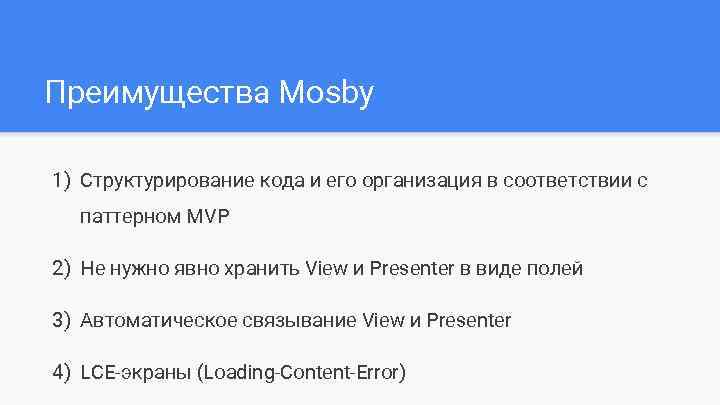 Преимущества Mosby

1) Структурирование кода и его организация в соответствии с паттерном MVP

2) Не нужно явно хранить View и Presenter в виде полей

3) Автоматическое связывание View и Presenter

4) LCE-экраны (Loading-Content-Error)